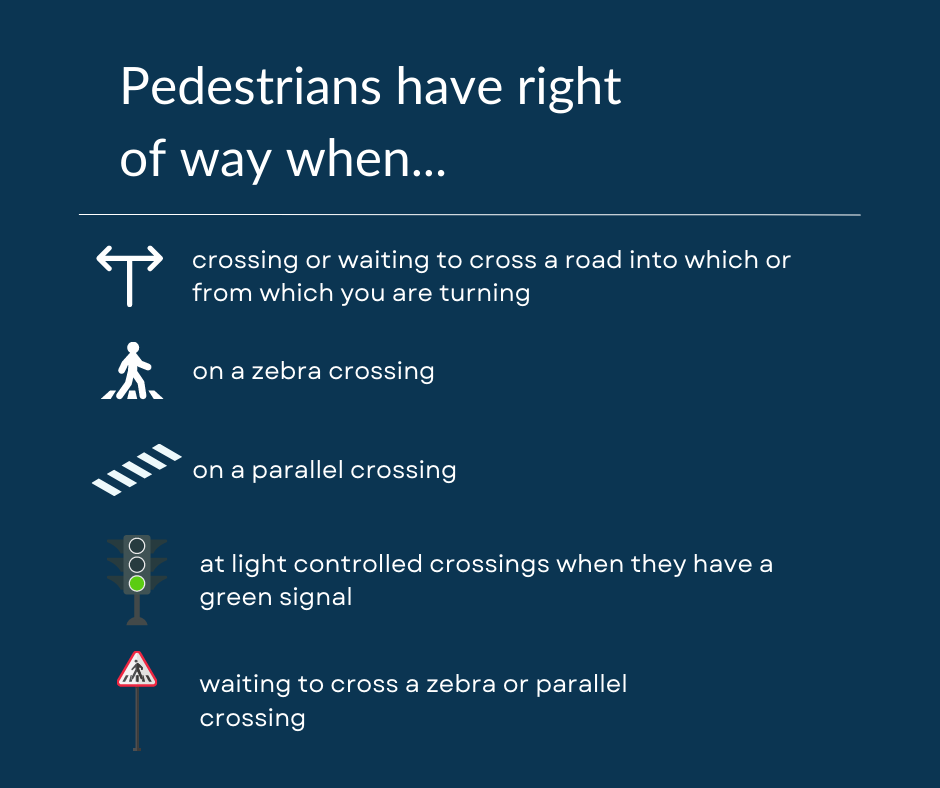 Pedestrians have right of way when...

crossing or waiting to cross a road into which or from which you are turning

on a zebra crossing

on a parallel crossing

at light controlled crossings when they have a green signal

waiting to cross a zebra or parallel crossing